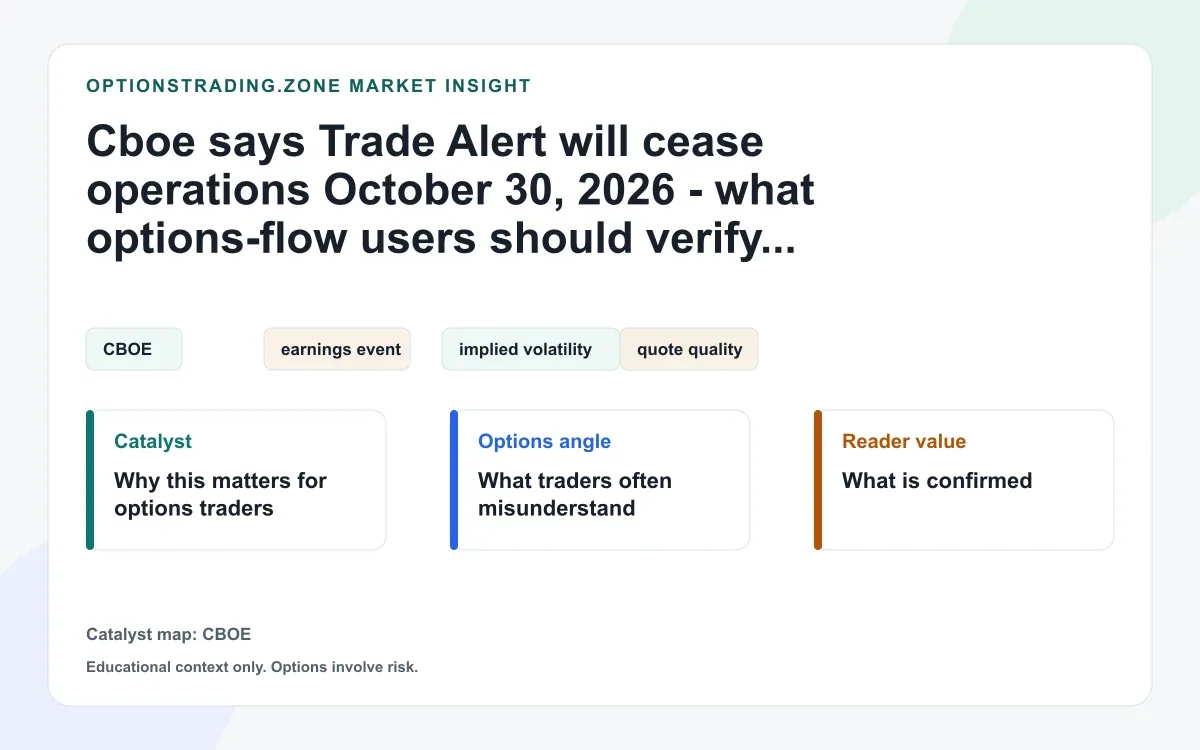 OPTIONSTRADING.ZONE MARKET INSIGHT

Cboe says Trade Alert will cease operations October 30, 2026 - what options-flow users should verify...

CBOE

earnings event

implied volatility

quote quality

Catalyst
Why this matters for options traders

Options angle
What traders often misunderstand

Reader value
What is confirmed

Catalyst map: CBOE

Educational context only. Options involve risk.